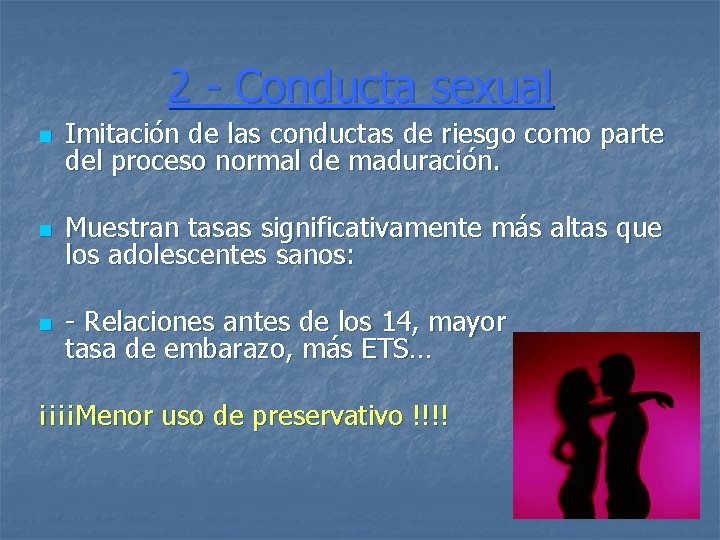 2 - Conducta sexual

Imitación de las conductas de riesgo como parte del proceso normal de maduración.

Muestran tasas significativamente más altas que los adolescentes sanos:

- Relaciones antes de los 14, mayor tasa de embarazo, más ETS…

¡¡¡¡Menor uso de preservativo !!!!